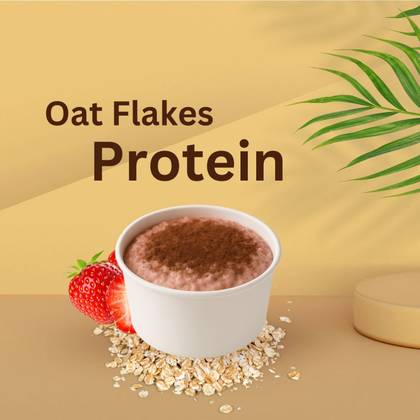 Oat Flakes
Protein